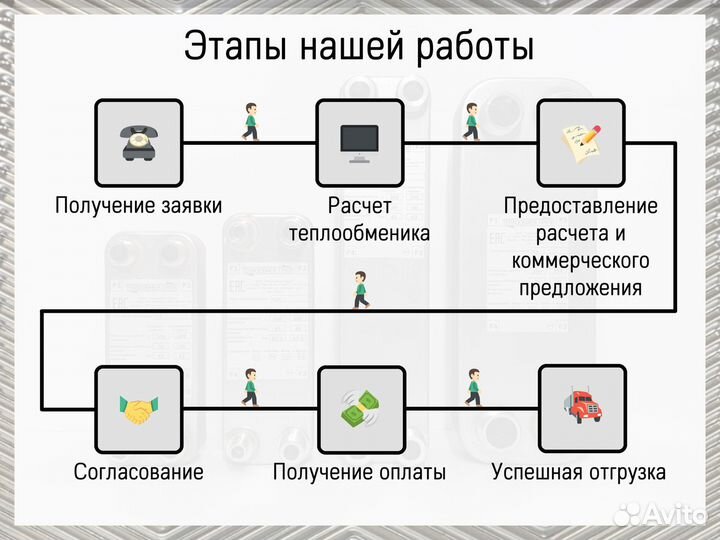 Этапы нашей работы

Получение заявки

Расчет теплообменика

Предоставление расчета и коммерческого предложения

Согласование

Получение оплаты

Успешная отгрузка

Avito